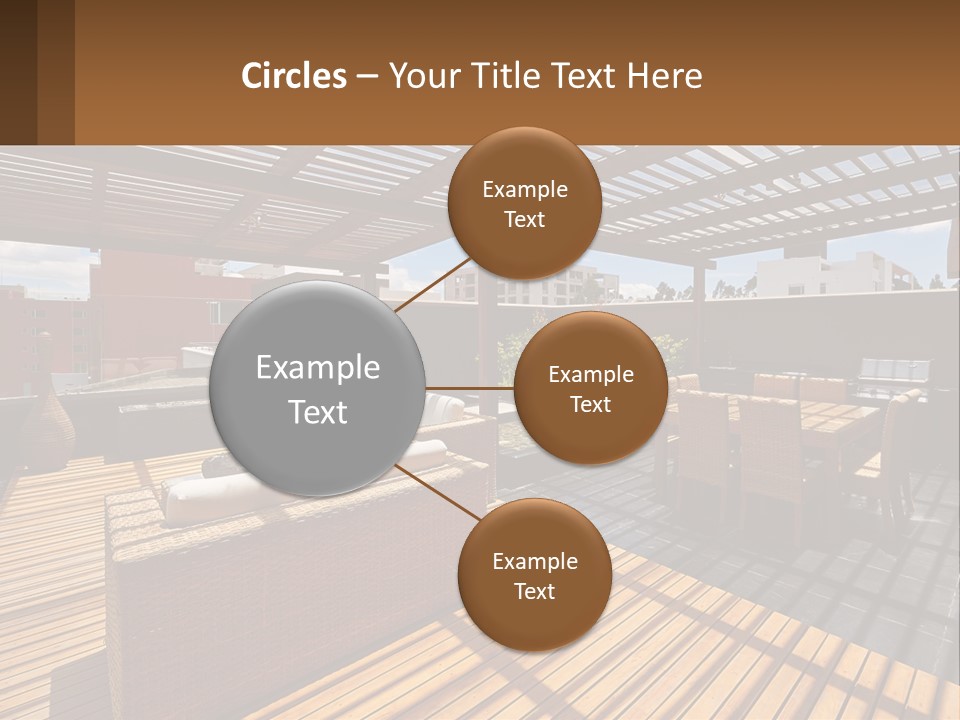 Circles – Your Title Text Here

Example Text

Example Text

Example Text

Example Text